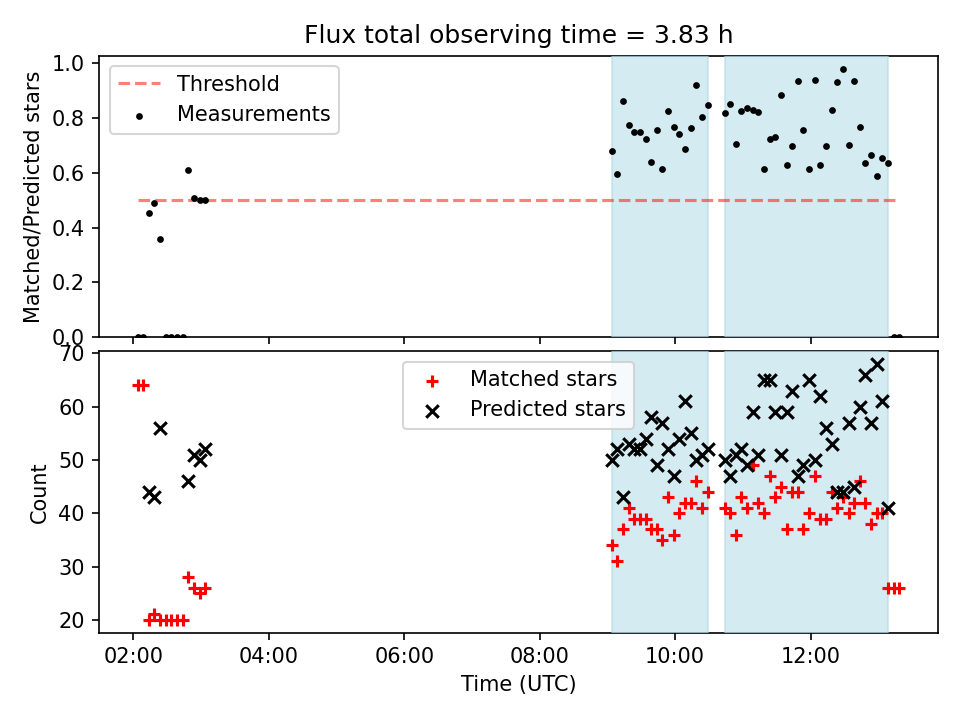 Flux total observing time = 3.83 h

Threshold
Measurements

Matched/Predicted stars

1.0
0.8
0.6
0.4
0.2
0.0

Matched stars
Predicted stars

Count

70
60
50
40
30
20

02:00
04:00
06:00
08:00
10:00
12:00

Time (UTC)